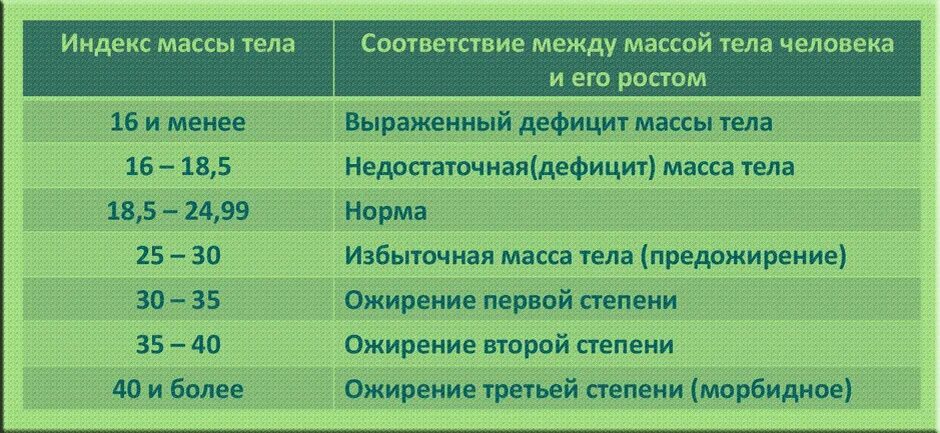 | Индекс массы тела | Соответствие между массой тела человека и его ростом |
|---|---|
| 16 и менее | Выраженный дефицит массы тела |
| 16 – 18,5 | Недостаточная(дефицит) масса тела |
| 18,5 – 24,99 | Норма |
| 25 – 30 | Избыточная масса тела (предожирение) |
| 30 – 35 | Ожирение первой степени |
| 35 – 40 | Ожирение второй степени |
| 40 и более | Ожирение третьей степени (морбидное) |